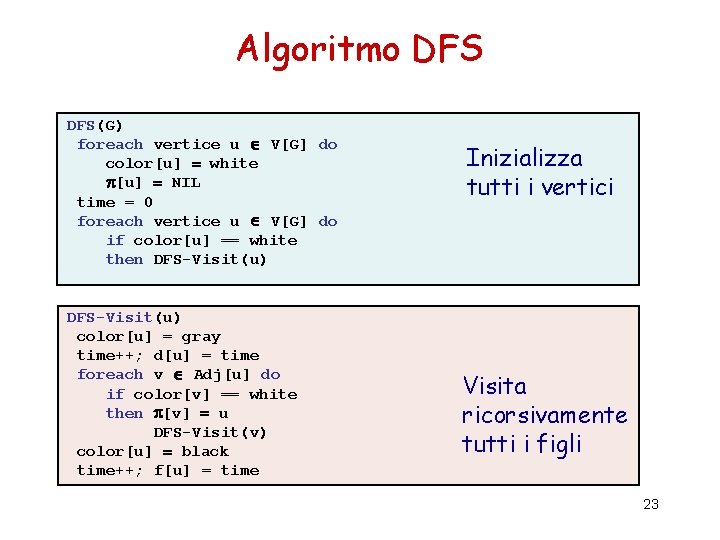 Algoritmo DFS

DFS(G)
foreach vertice u $\in$ V[G] do
color[u] = white
$\pi$[u] = NIL
time = 0
foreach vertice u $\in$ V[G] do
if color[u] == white
then DFS-Visit(u)

Inizializza tutti i vertici

DFS-Visit(u)
color[u] = gray
time++; d[u] = time
foreach v $\in$ Adj[u] do
if color[v] == white
then $\pi$[v] = u
DFS-Visit(v)
color[u] = black
time++; f[u] = time

Visita ricorsivamente tutti i figli

23